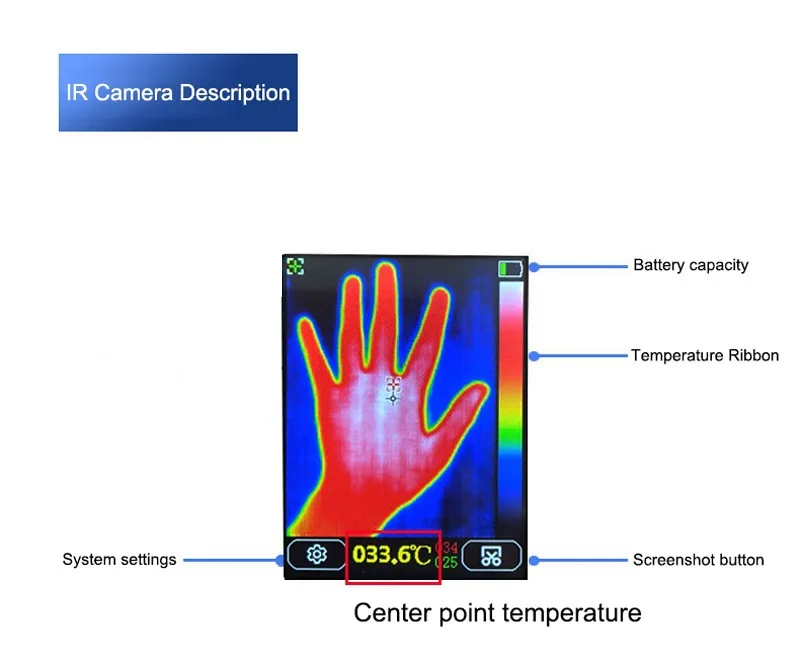 IR Camera Description

Battery capacity

Temperature Ribbon

System settings

033.6℃ 034 025

Screenshot button

Center point temperature